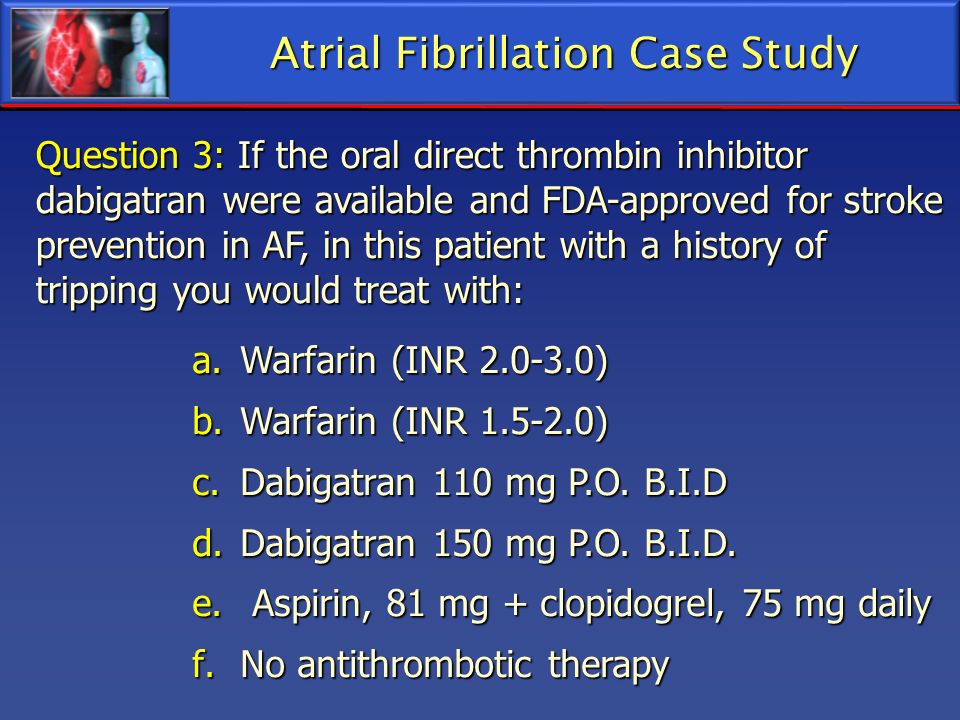 Atrial Fibrillation Case Study

Question 3: If the oral direct thrombin inhibitor dabigatran were available and FDA-approved for stroke prevention in AF, in this patient with a history of tripping you would treat with:

a. Warfarin (INR 2.0-3.0)
b. Warfarin (INR 1.5-2.0)
c. Dabigatran 110 mg P.O. B.I.D
d. Dabigatran 150 mg P.O. B.I.D.
e. Aspirin, 81 mg + clopidogrel, 75 mg daily
f. No antithrombotic therapy